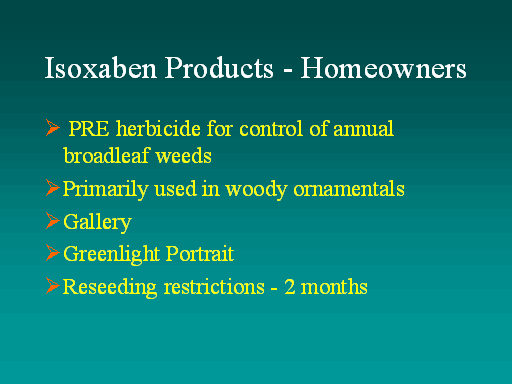 Isoxaben Products - Homeowners

➢ PRE herbicide for control of annual broadleaf weeds

➢ Primarily used in woody ornamentals

➢ Gallery

➢ Greenlight Portrait

➢ Reseeding restrictions - 2 months